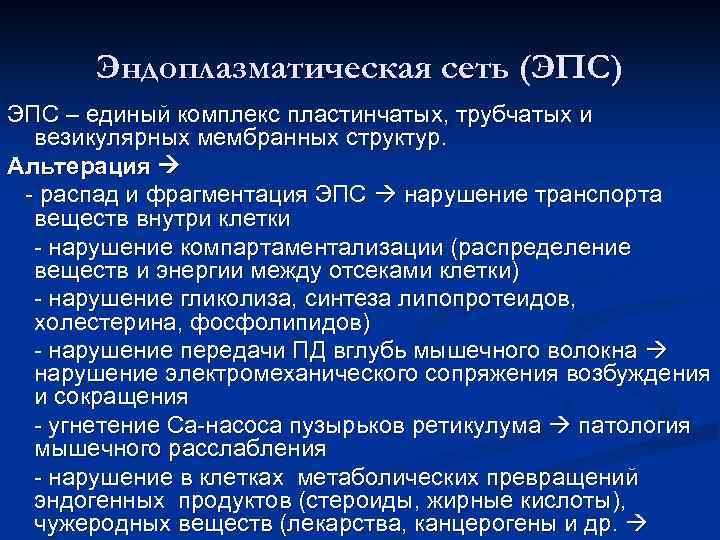 Эндоплазматическая сеть (ЭПС)

ЭПС – единый комплекс пластинчатых, трубчатых и везикулярных мембранных структур.

Альтерация →

- распад и фрагментация ЭПС → нарушение транспорта веществ внутри клетки

- нарушение компартаментализации (распределение веществ и энергии между отсеками клетки)

- нарушение гликолиза, синтеза липопротеидов, холестерина, фосфолипидов)

- нарушение передачи ПД вглубь мышечного волокна → нарушение электромеханического сопряжения возбуждения и сокращения

- угнетение Са-насоса пузырьков ретикулума → патология мышечного расслабления

- нарушение в клетках метаболических превращений эндогенных продуктов (стероиды, жирные кислоты), чужеродных веществ (лекарства, канцерогены и др. →